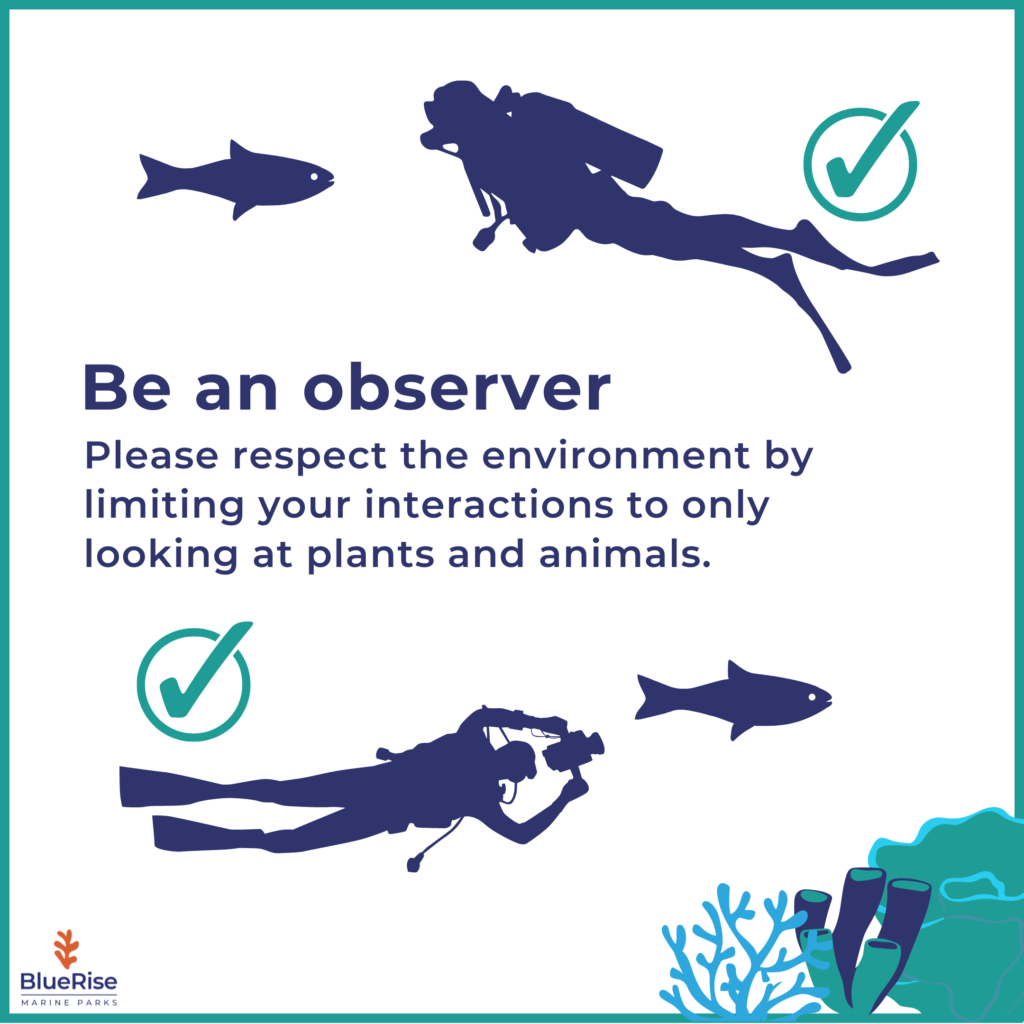 Be an observer

Please respect the environment by limiting your interactions to only looking at plants and animals.

BlueRise
MARINE PARKS